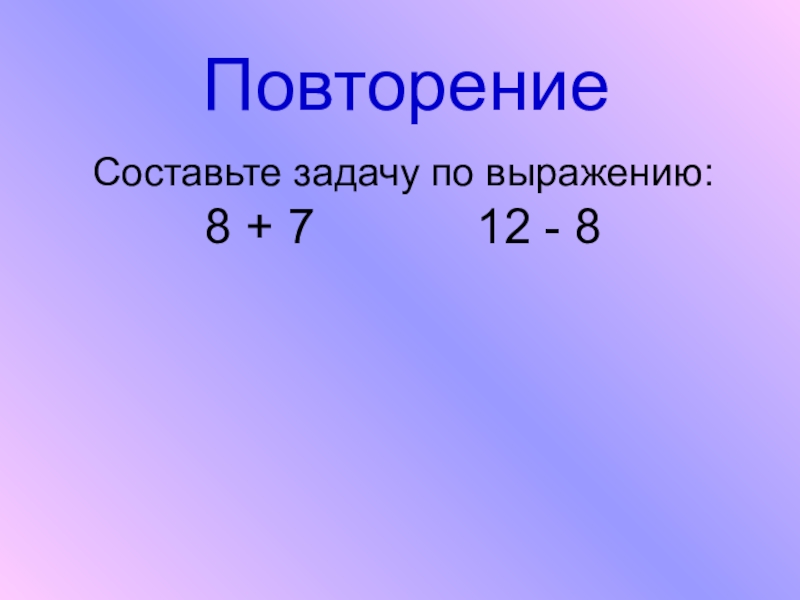 Повторение

Составьте задачу по выражению:

$8 + 7$ $12 - 8$